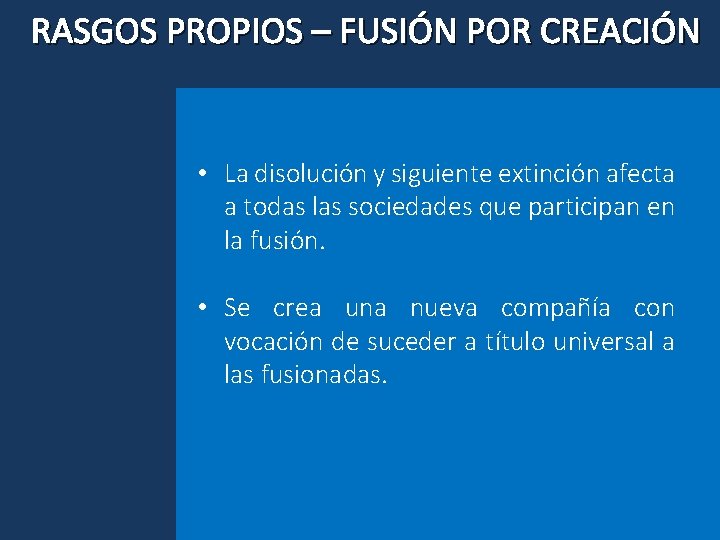 RASGOS PROPIOS – FUSIÓN POR CREACIÓN

• La disolución y siguiente extinción afecta a todas las sociedades que participan en la fusión.

• Se crea una nueva compañía con vocación de suceder a título universal a las fusionadas.